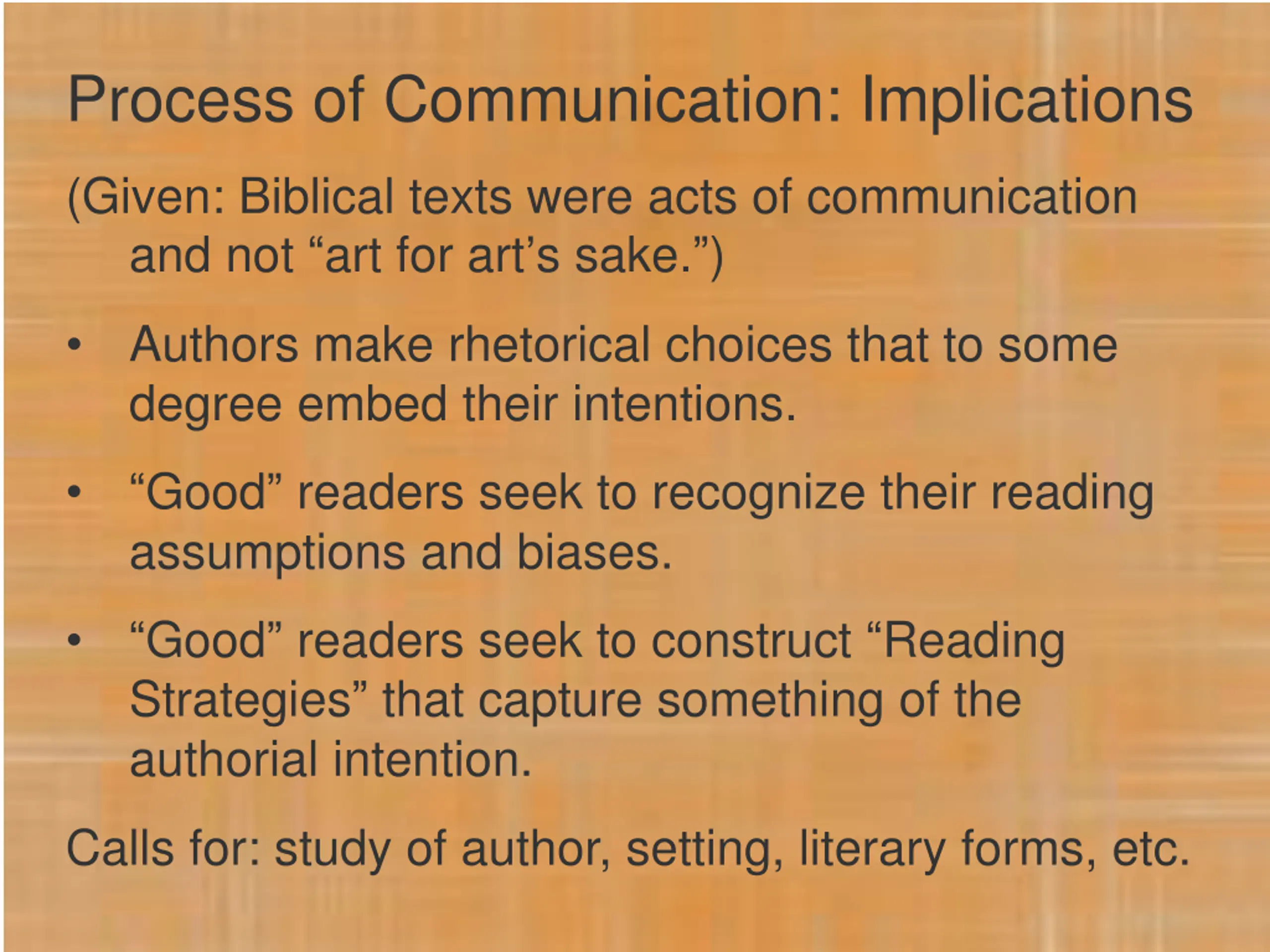 Process of Communication: Implications

(Given: Biblical texts were acts of communication and not “art for art’s sake.”)

• Authors make rhetorical choices that to some degree embed their intentions.

• “Good” readers seek to recognize their reading assumptions and biases.

• “Good” readers seek to construct “Reading Strategies” that capture something of the authorial intention.

Calls for: study of author, setting, literary forms, etc.